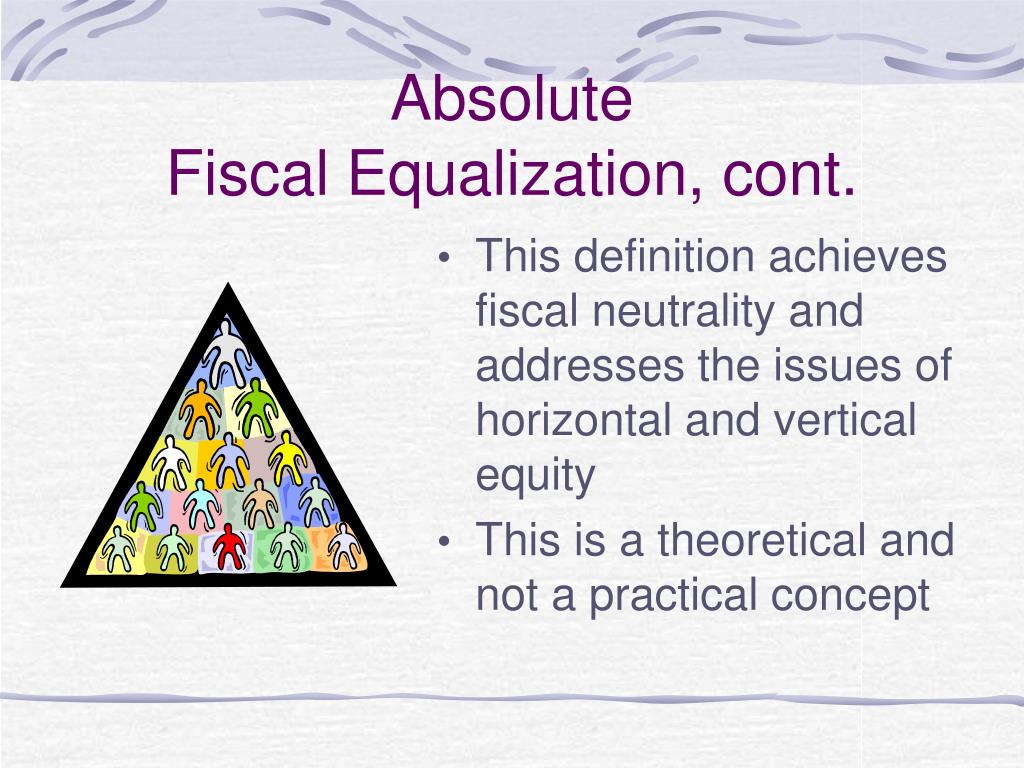 Absolute
Fiscal Equalization, cont.

• This definition achieves fiscal neutrality and addresses the issues of horizontal and vertical equity
• This is a theoretical and not a practical concept